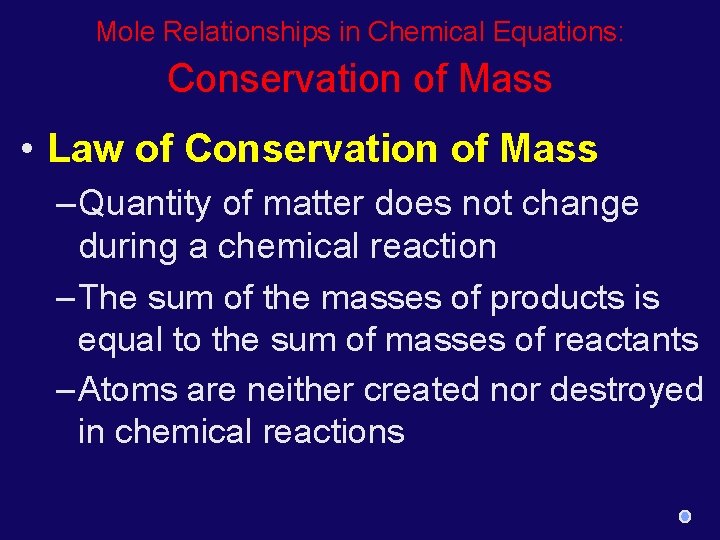 Mole Relationships in Chemical Equations:
Conservation of Mass

• Law of Conservation of Mass

– Quantity of matter does not change during a chemical reaction

– The sum of the masses of products is equal to the sum of masses of reactants

– Atoms are neither created nor destroyed in chemical reactions